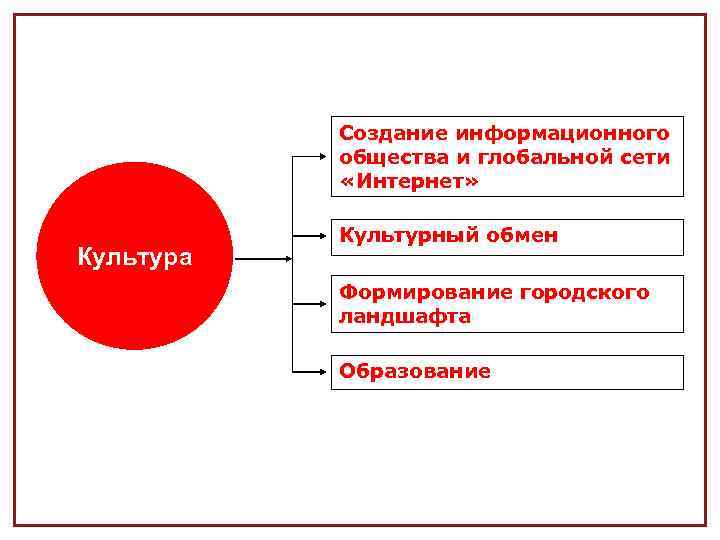 Культура

Создание информационного общества и глобальной сети «Интернет»

Культурный обмен

Формирование городского ландшафта

Образование